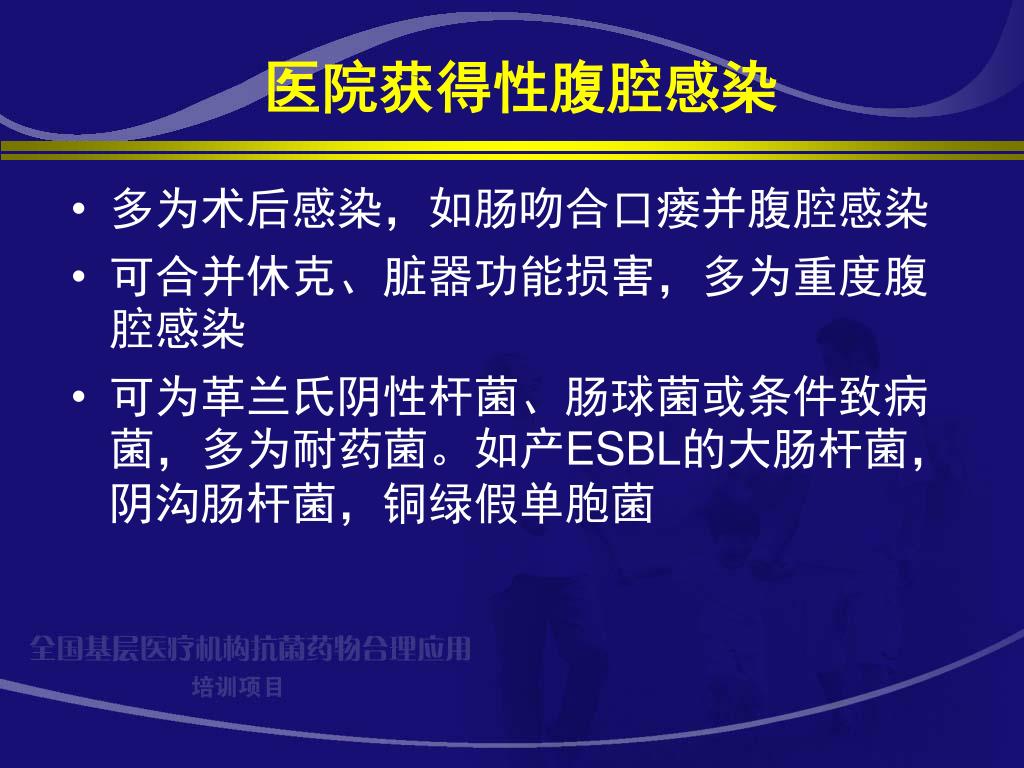 医院获得性腹腔感染

• 多为术后感染，如肠吻合口瘘并腹腔感染
• 可合并休克、脏器功能损害，多为重度腹腔感染
• 可为革兰氏阴性杆菌、肠球菌或条件致病菌，多为耐药菌。如产ESBL的大肠杆菌，阴沟肠杆菌，铜绿假单胞菌

全国基层医疗机构抗菌药物合理应用
培训项目